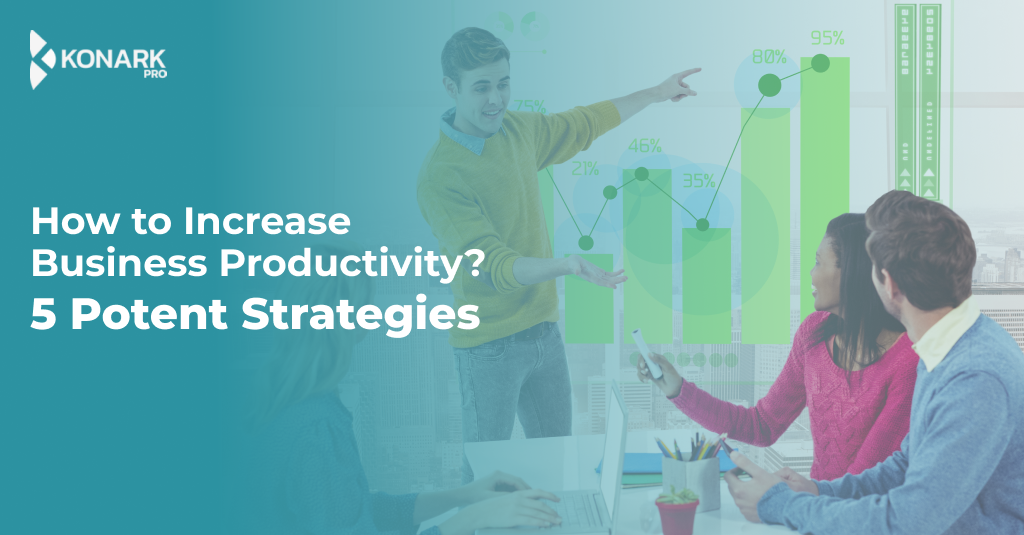 KONARK PRO

How to Increase Business Productivity?

5 Potent Strategies

75%

21%

46%

35%

80%

95%